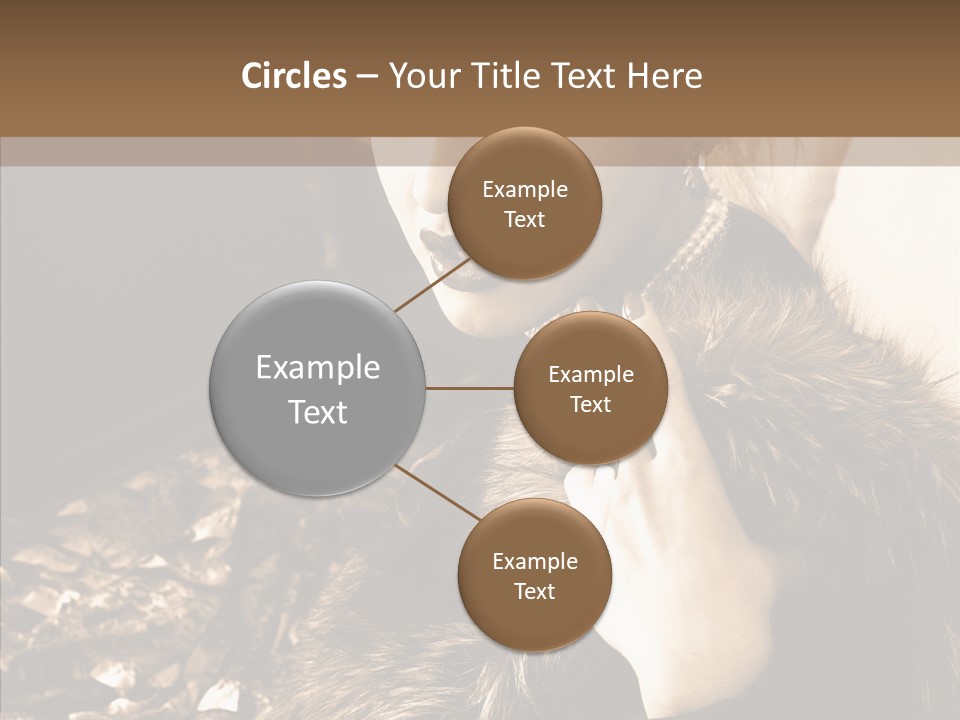 Circles – Your Title Text Here

Example Text

Example Text

Example Text

Example Text